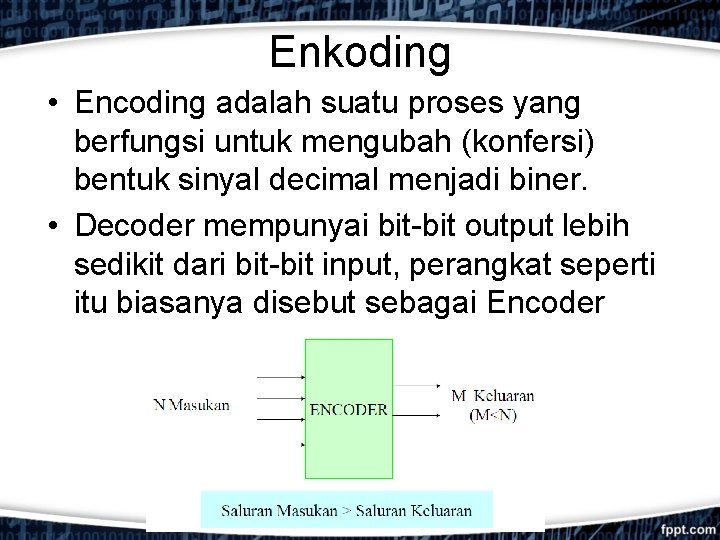 Enkoding

• Encoding adalah suatu proses yang berfungsi untuk mengubah (konfersi) bentuk sinyal decimal menjadi biner.

• Decoder mempunyai bit-bit output lebih sedikit dari bit-bit input, perangkat seperti itu biasanya disebut sebagai Encoder

N Masukan

ENCODER

M Keluaran (M<N)

Saluran Masukan > Saluran Keluaran

fppt.com